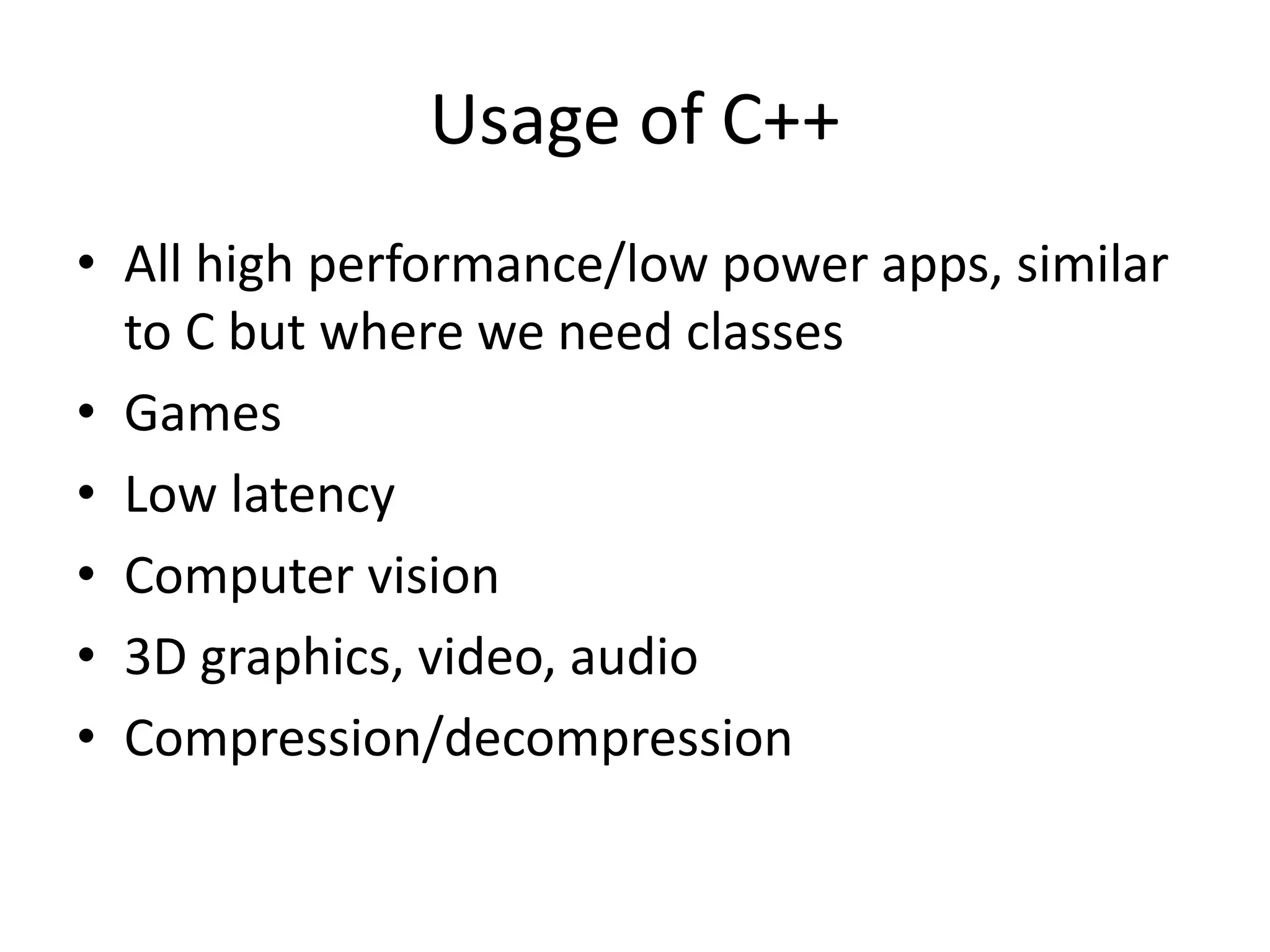 Usage of C++

• All high performance/low power apps, similar to C but where we need classes
• Games
• Low latency
• Computer vision
• 3D graphics, video, audio
• Compression/decompression